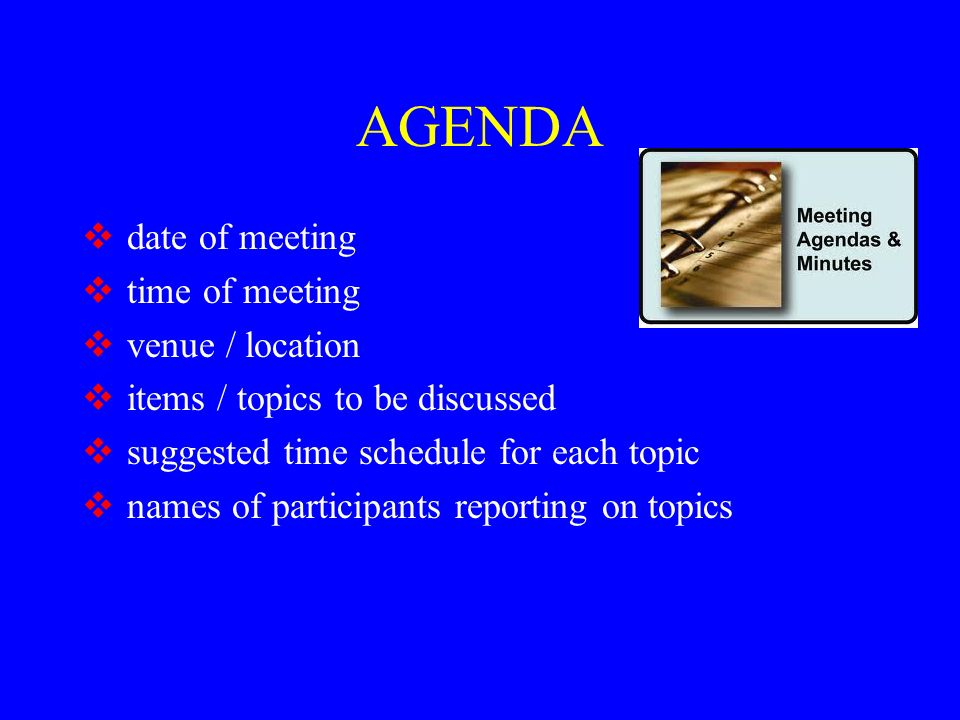 AGENDA

Meeting Agendas & Minutes

❖ date of meeting
❖ time of meeting
❖ venue / location
❖ items / topics to be discussed
❖ suggested time schedule for each topic
❖ names of participants reporting on topics